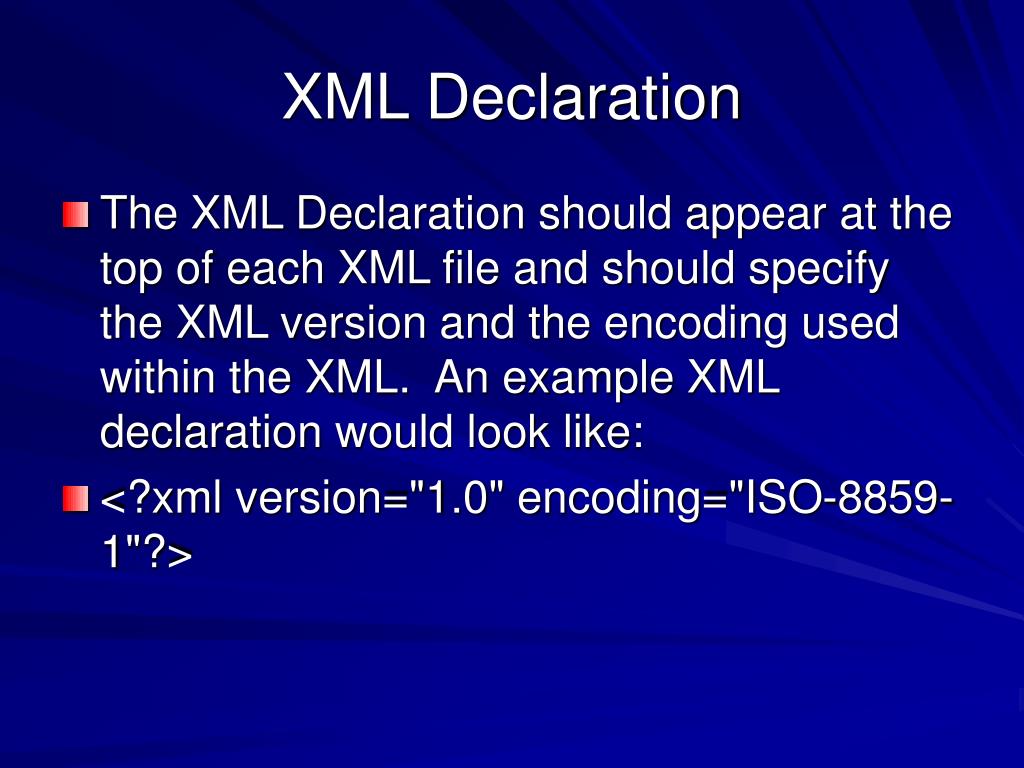 XML Declaration

The XML Declaration should appear at the top of each XML file and should specify the XML version and the encoding used within the XML.  An example XML declaration would look like:

<?xml version="1.0" encoding="ISO-8859-1"?>